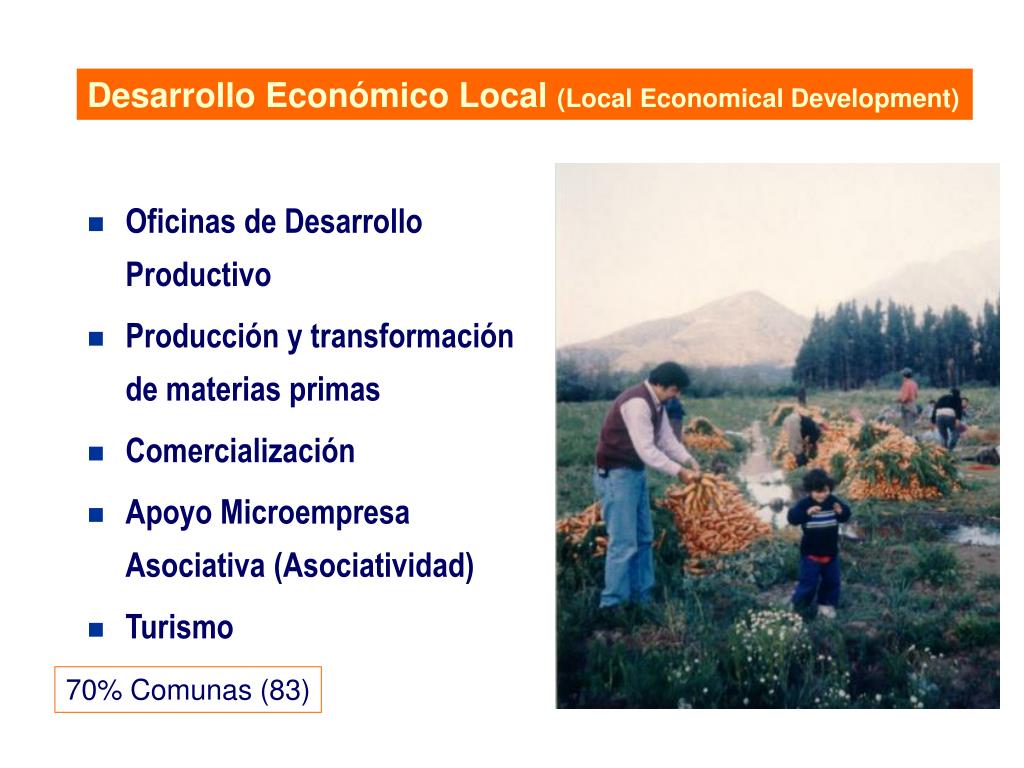 Desarrollo Económico Local (Local Economical Development)

- Oficinas de Desarrollo Productivo
- Producción y transformación de materias primas
- Comercialización
- Apoyo Microempresa Asociativa (Asociatividad)
- Turismo

70% Comunas (83)